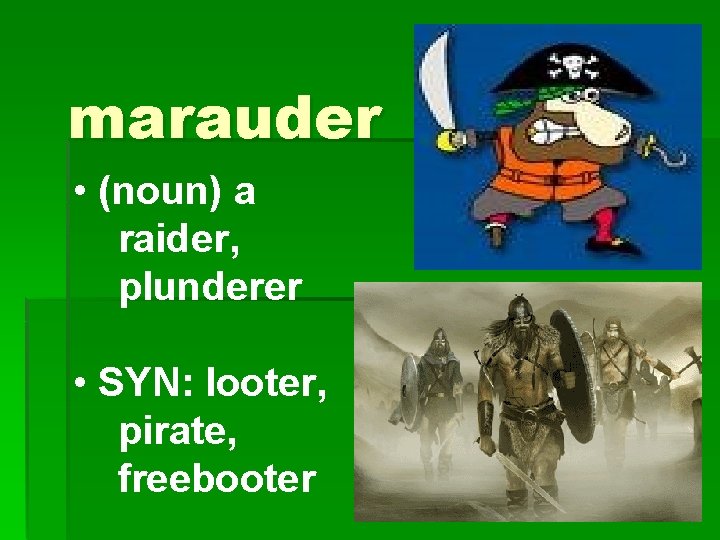 marauder

• (noun) a raider, plunderer

• SYN: looter, pirate, freebooter